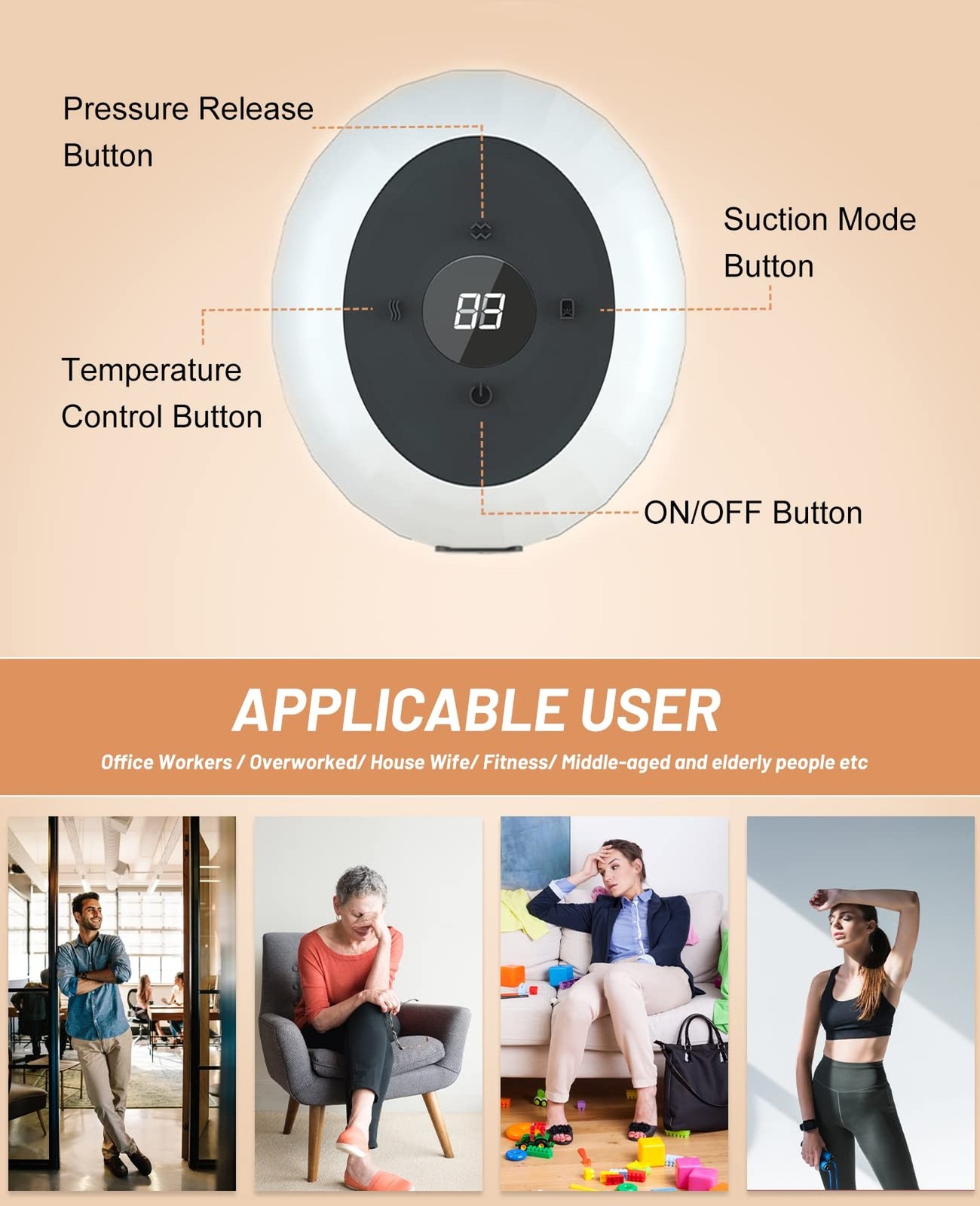 Pressure Release Button

Suction Mode Button

88

Temperature Control Button

ON/OFF Button

APPLICABLE USER

Office Workers / Overworked/ House Wife/ Fitness/ Middle-aged and elderly people etc